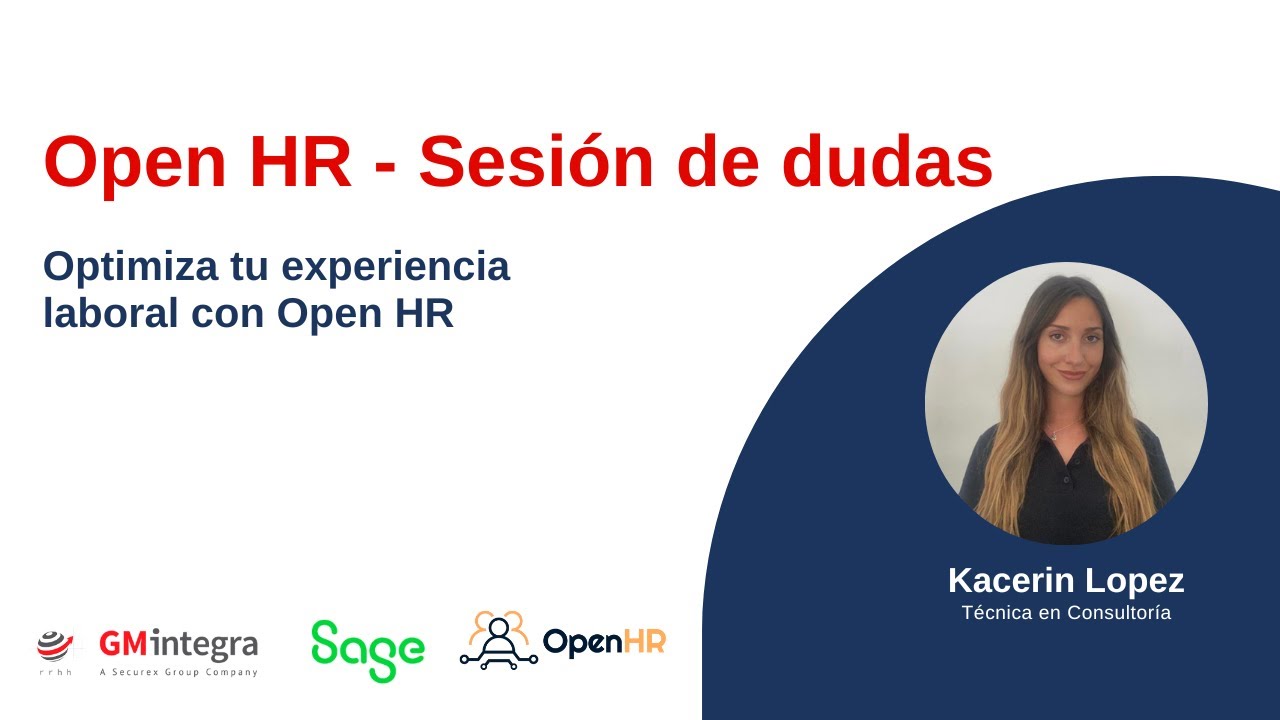 Open HR - Sesión de dudas

Optimiza tu experiencia laboral con Open HR

Kacerin Lopez
Técnica en Consultoría

rrhh GMintegra
A Securex Group Company

Sage

OpenHR